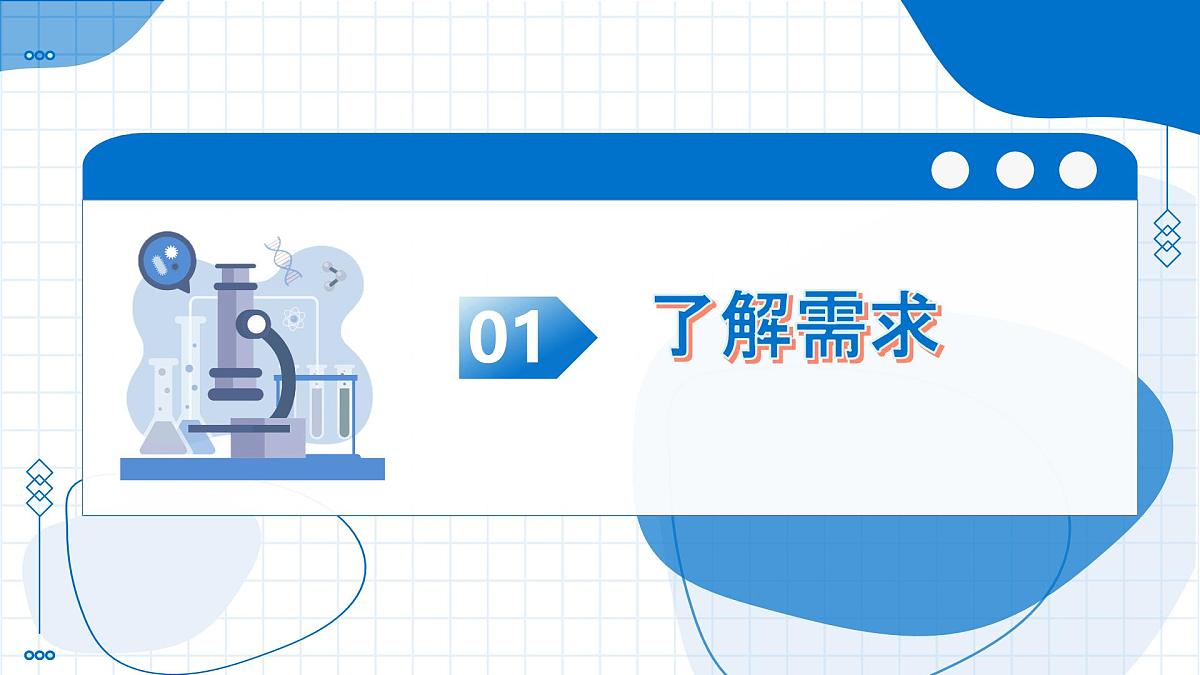 01

了解需求